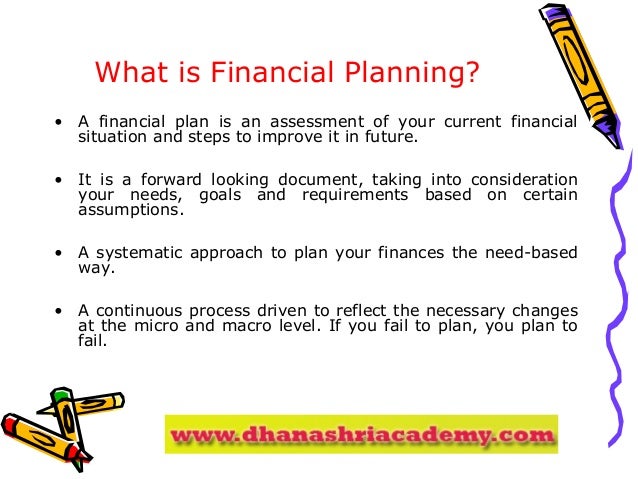 What is Financial Planning?

• A financial plan is an assessment of your current financial situation and steps to improve it in future.

• It is a forward looking document, taking into consideration your needs, goals and requirements based on certain assumptions.

• A systematic approach to plan your finances the need-based way.

• A continuous process driven to reflect the necessary changes at the micro and macro level. If you fail to plan, you plan to fail.

www.dhanashriacademy.com